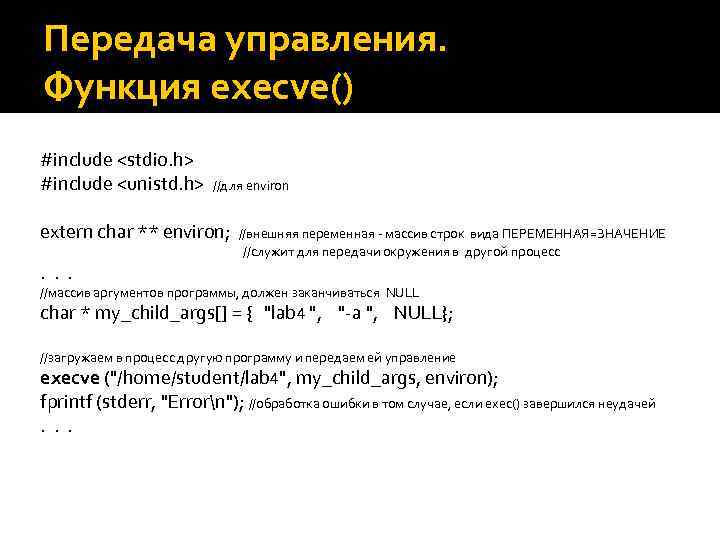 Передача управления.
Функция execve()

#include <stdio.h>
#include <unistd.h> //для environ

extern char ** environ; //внешняя переменная - массив строк вида ПЕРЕМЕННАЯ=ЗНАЧЕНИЕ
//служит для передачи окружения в другой процесс
. . .
//массив аргументов программы, должен заканчиваться NULL
char * my_child_args[] = { "lab4 ", "-a ", NULL};

//загружаем в процесс другую программу и передаем ей управление
execve ("/home/student/lab4", my_child_args, environ);
fprintf (stderr, "Error\n"); //обработка ошибки в том случае, если exec() завершился неудачей
. . .